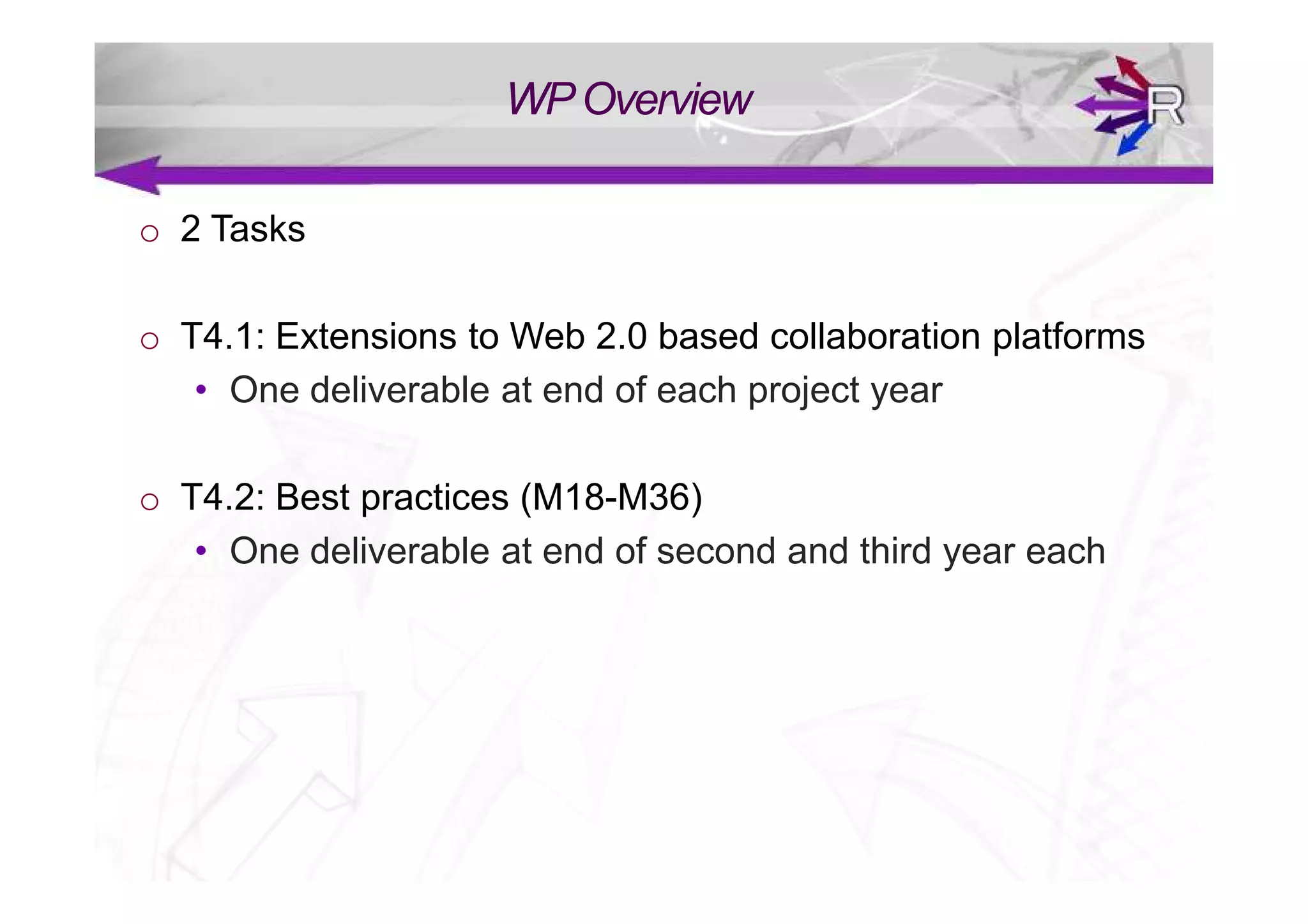 WP Overview

R

o 2 Tasks

o T4.1: Extensions to Web 2.0 based collaboration platforms
• One deliverable at end of each project year

o T4.2: Best practices (M18-M36)
• One deliverable at end of second and third year each